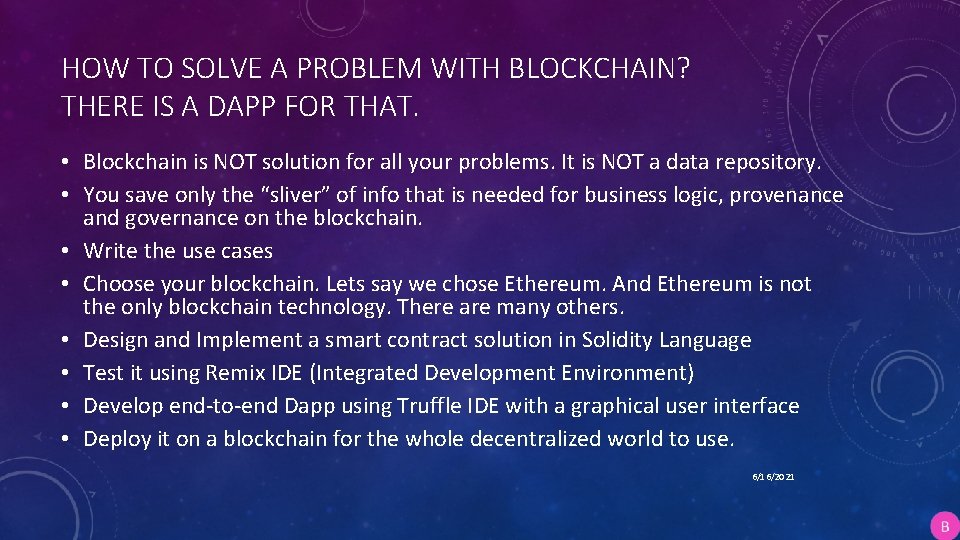 HOW TO SOLVE A PROBLEM WITH BLOCKCHAIN?
THERE IS A DAPP FOR THAT.

• Blockchain is NOT solution for all your problems. It is NOT a data repository.
• You save only the “sliver” of info that is needed for business logic, provenance and governance on the blockchain.
• Write the use cases
• Choose your blockchain. Lets say we chose Ethereum. And Ethereum is not the only blockchain technology. There are many others.
• Design and Implement a smart contract solution in Solidity Language
• Test it using Remix IDE (Integrated Development Environment)
• Develop end-to-end Dapp using Truffle IDE with a graphical user interface
• Deploy it on a blockchain for the whole decentralized world to use.

6/16/2021

B